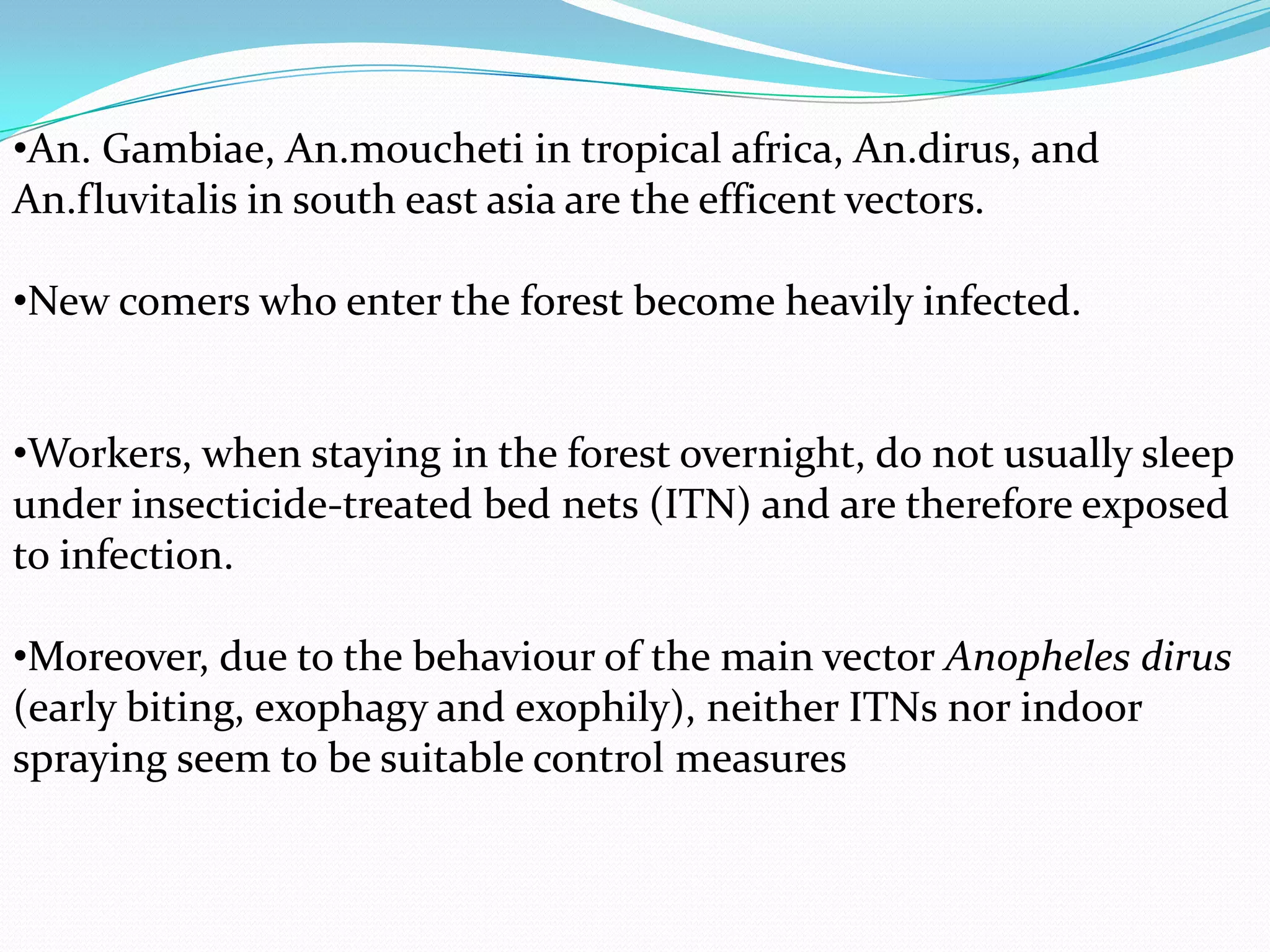 •An. Gambiae, An.moucheti in tropical africa, An.dirus, and An.fluvitalis in south east asia are the efficent vectors.

•New comers who enter the forest become heavily infected.

•Workers, when staying in the forest overnight, do not usually sleep under insecticide-treated bed nets (ITN) and are therefore exposed to infection.

•Moreover, due to the behaviour of the main vector Anopheles dirus (early biting, exophagy and exophily), neither ITNs nor indoor spraying seem to be suitable control measures